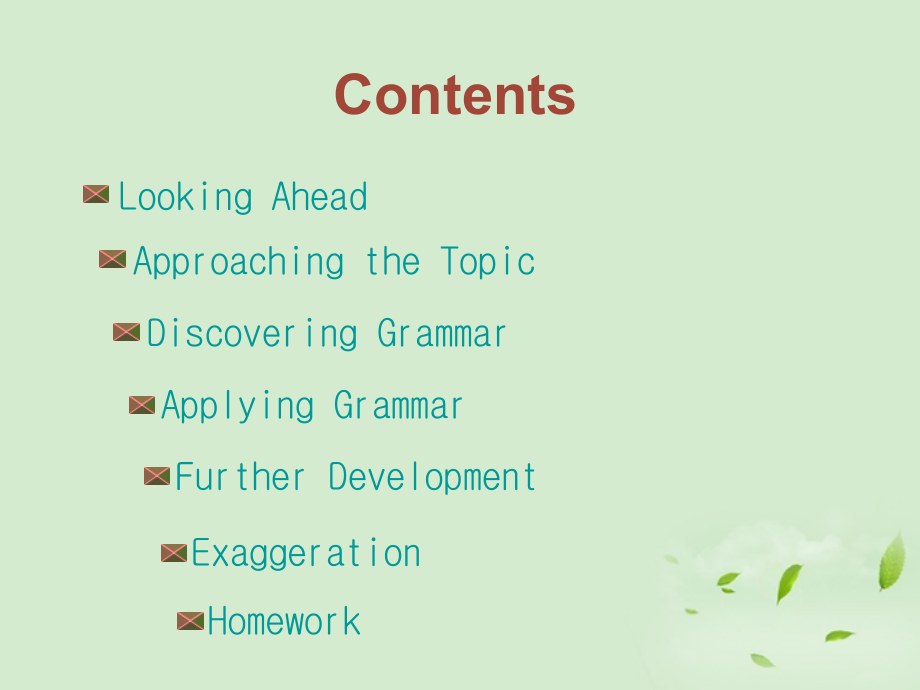 Contents

Looking Ahead

Approaching the Topic

Discovering Grammar

Applying Grammar

Further Development

Exaggeration

Homework